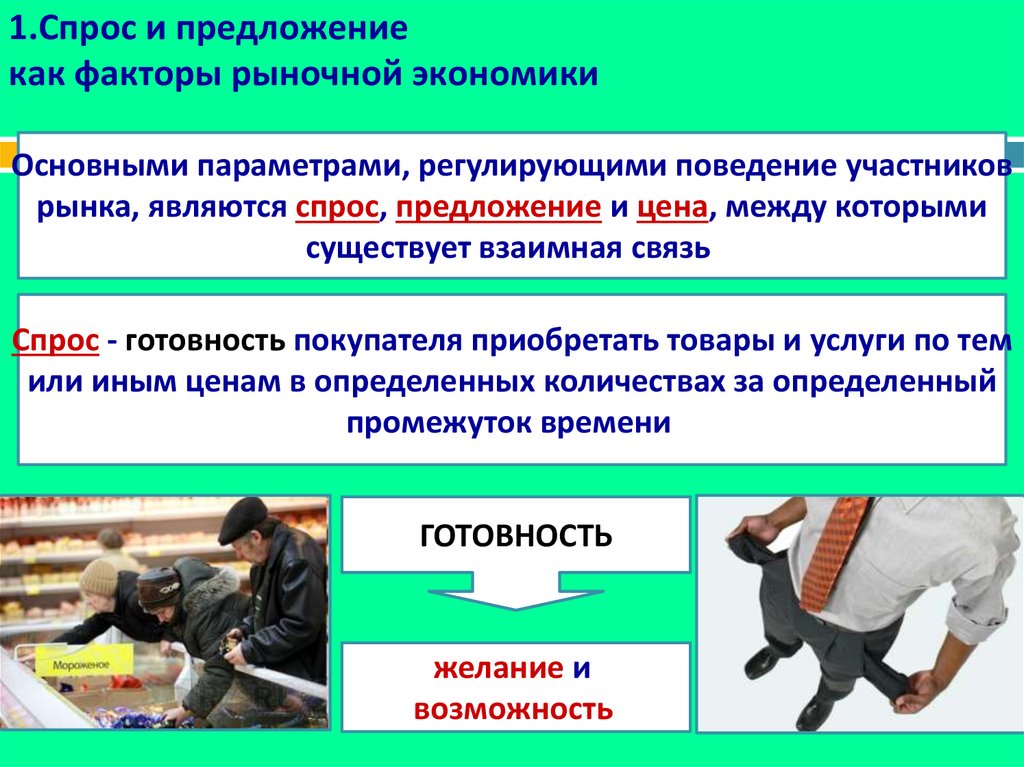 1.Спрос и предложение
как факторы рыночной экономики

Основными параметрами, регулирующими поведение участников рынка, являются спрос, предложение и цена, между которыми существует взаимная связь

Спрос - готовность покупателя приобретать товары и услуги по тем или иным ценам в определенных количествах за определенный промежуток времени

Мороженое

ГОТОВНОСТЬ

желание и возможность